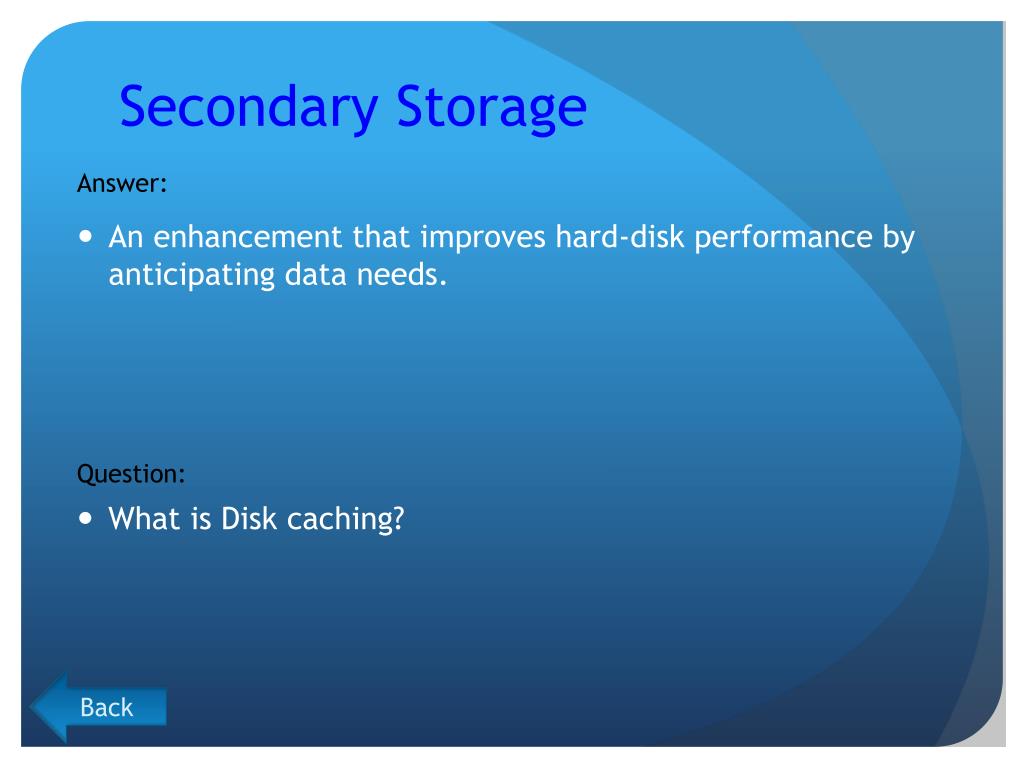 Secondary Storage

Answer:

• An enhancement that improves hard-disk performance by anticipating data needs.

Question:

• What is Disk caching?

Back